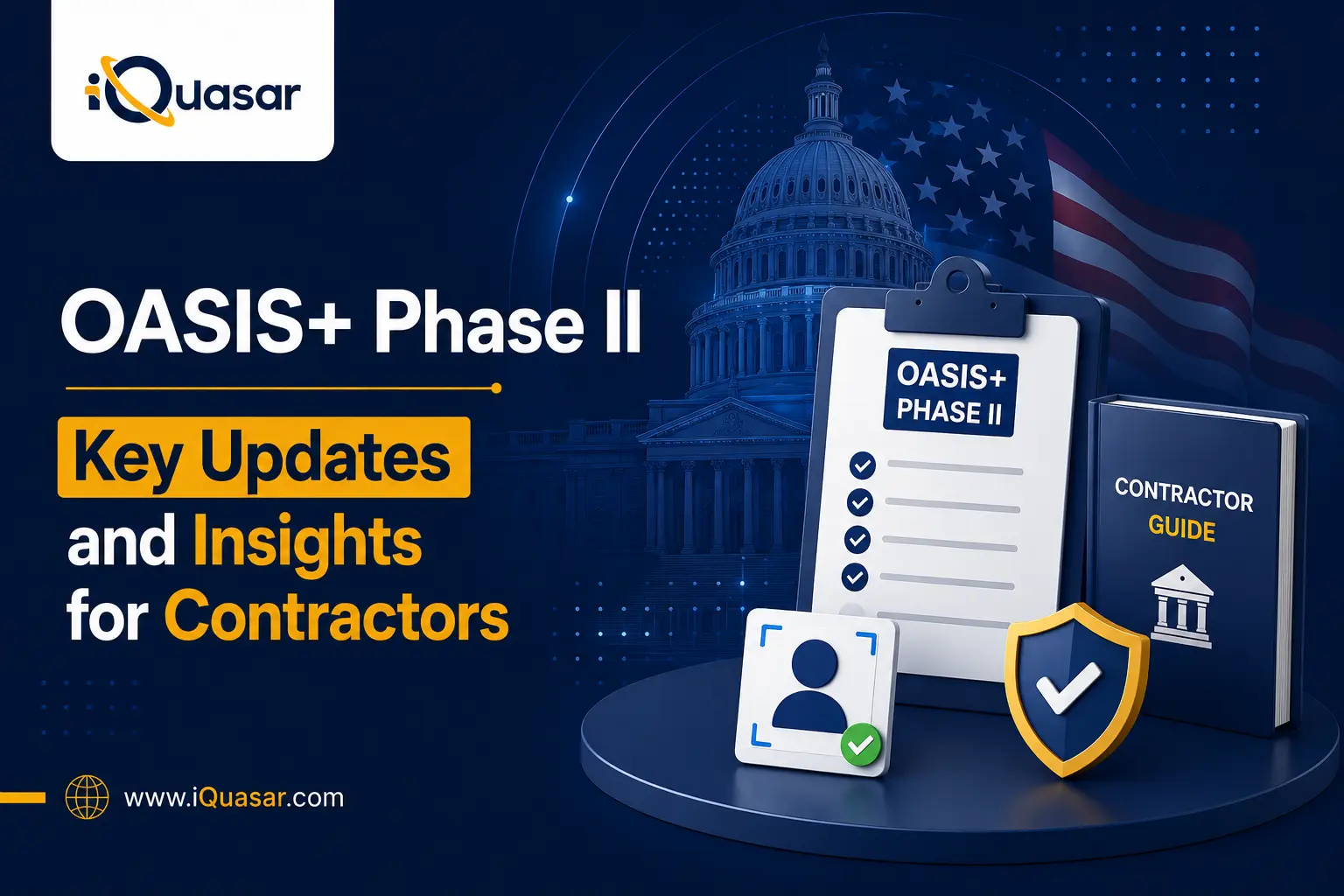 iQuasar

OASIS+ Phase II

Key Updates and Insights for Contractors

OASIS+ PHASE II

CONTRACTOR GUIDE

www.iQuasar.com